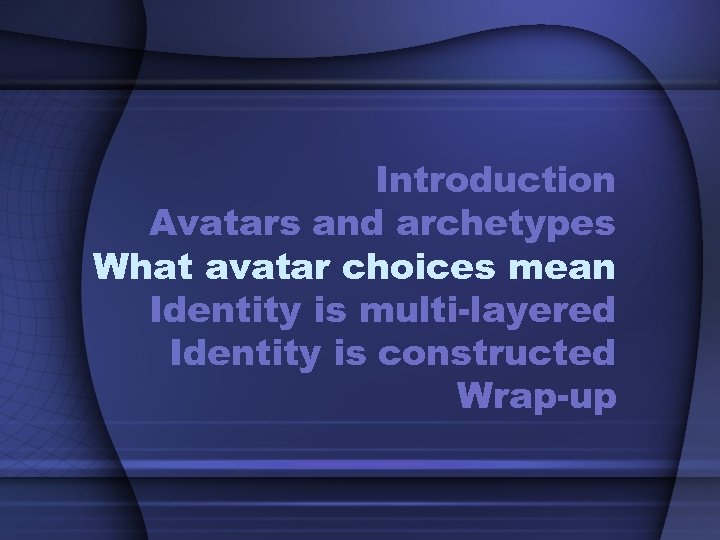 Introduction
Avatars and archetypes
What avatar choices mean
Identity is multi-layered
Identity is constructed
Wrap-up